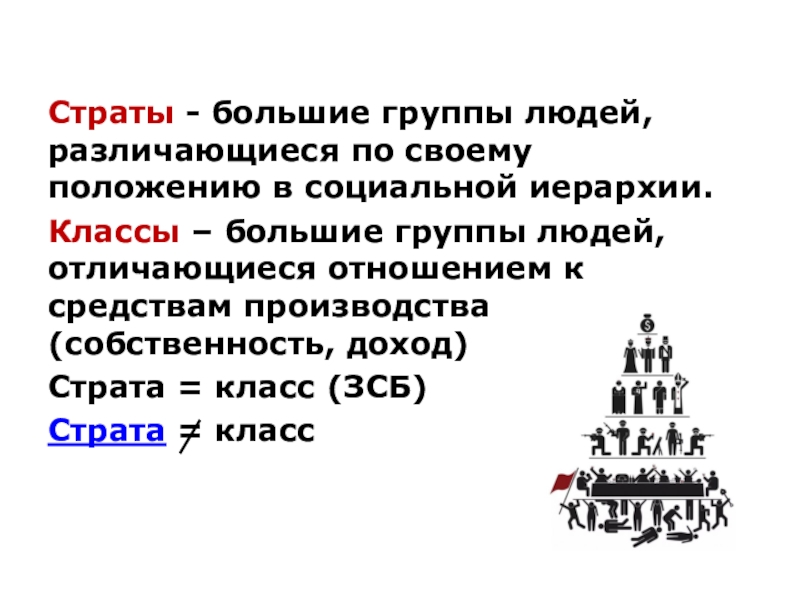 Страты - большие группы людей, различающиеся по своему положению в социальной иерархии.

Классы – большие группы людей, отличающиеся отношением к средствам производства (собственность, доход)

Страта = класс (ЗСБ)

Страта $\neq$ класс